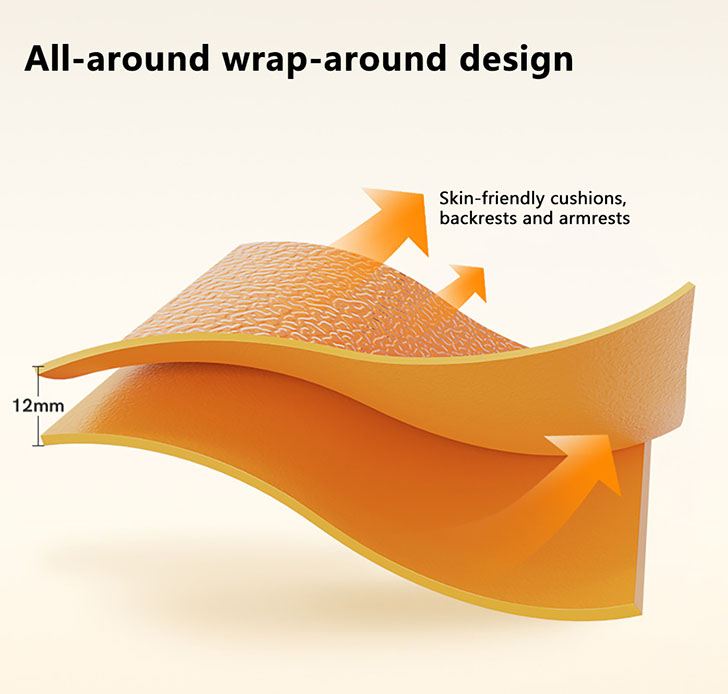 All-around wrap-around design

Skin-friendly cushions, backrests and armrests

12mm